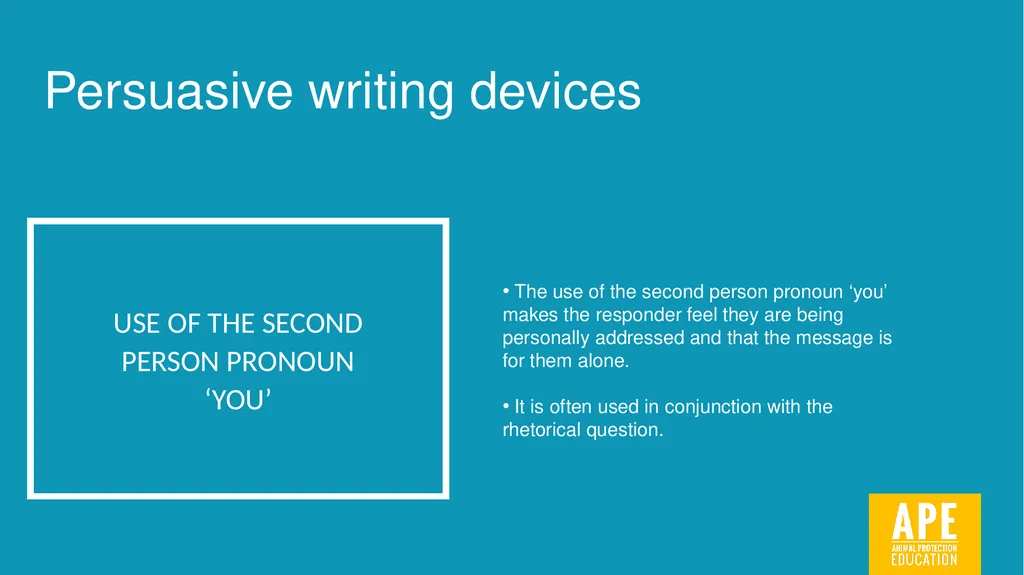 Persuasive writing devices

USE OF THE SECOND PERSON PRONOUN ‘YOU’

• The use of the second person pronoun ‘you’ makes the responder feel they are being personally addressed and that the message is for them alone.

• It is often used in conjunction with the rhetorical question.

APE
ANIMAL PROTECTION
EDUCATION